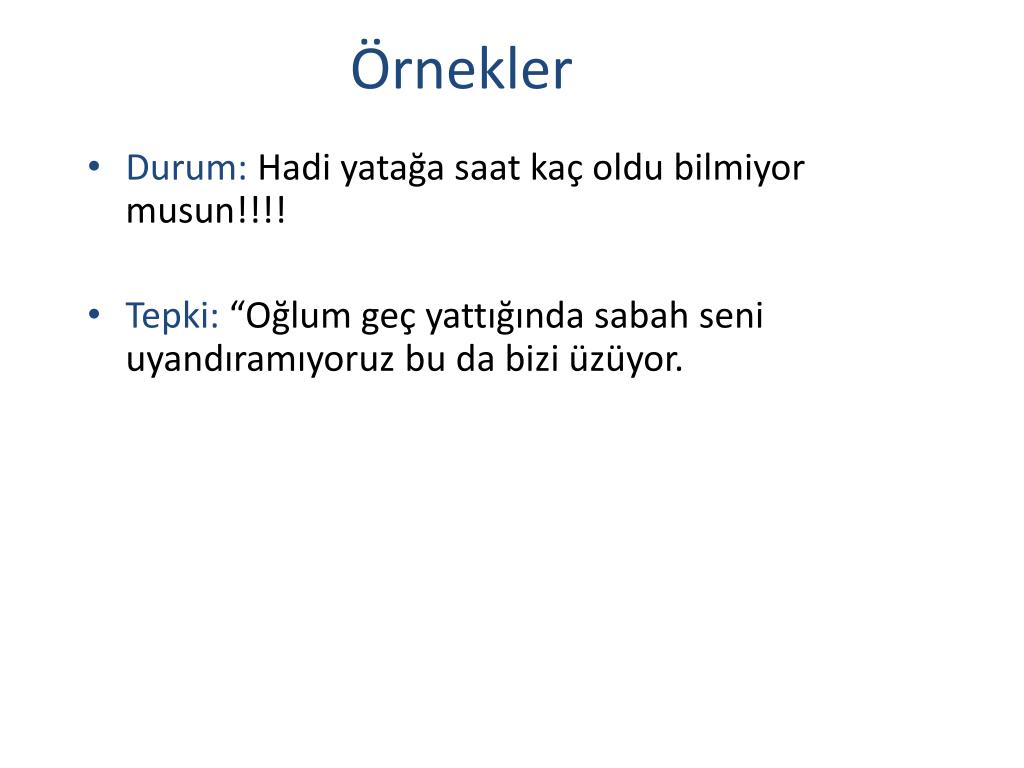 Örnekler

• Durum: Hadi yatağa saat kaç oldu bilmiyor musun!!!!

• Tepki: “Oğlum geç yattığında sabah seni uyandıramıyoruz bu da bizi üzüyor.